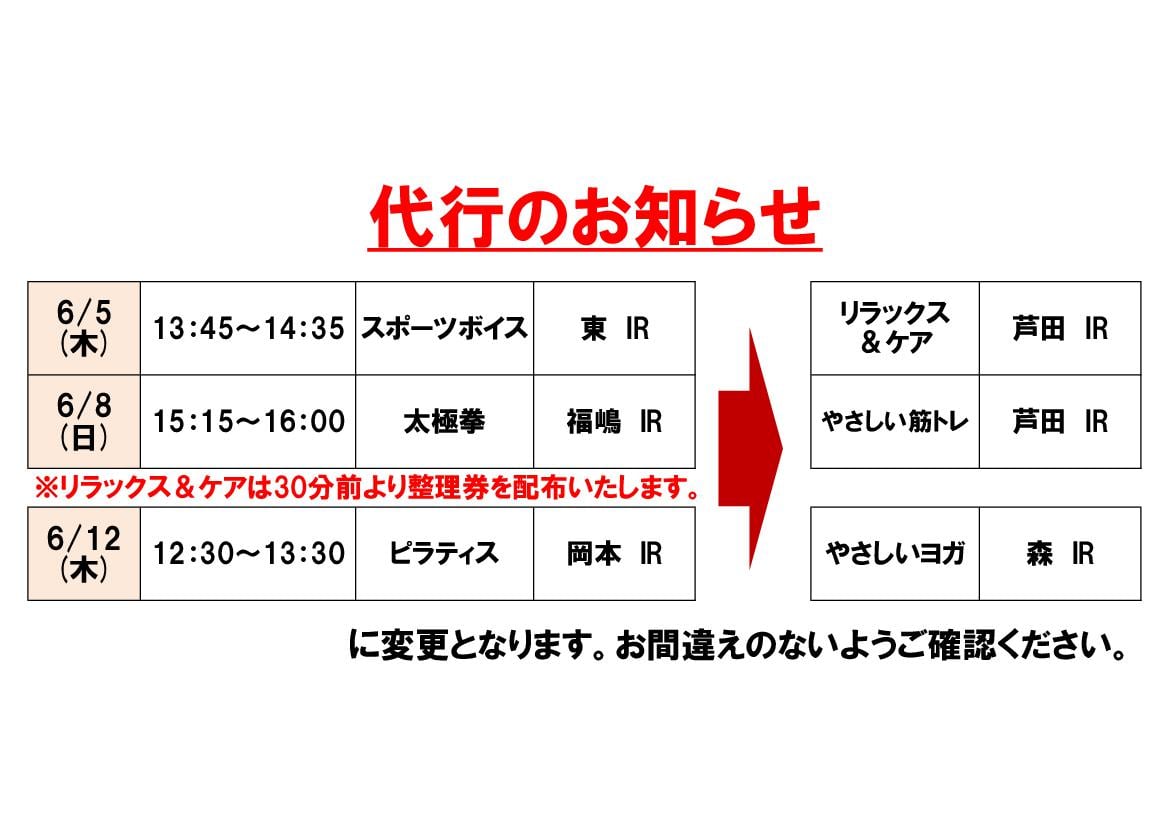 代行のお知らせ

| 6/5 (木) | 13:45～14:35 | スポーツボイス | 東　IR |
|---|---|---|---|
| 6/8 (日) | 15:15～16:00 | 太極拳 | 福嶋　IR |

※リラックス＆ケアは30分前より整理券を配布いたします。

| 6/12 (木) | 12:30～13:30 | ピラティス | 岡本　IR |
|---|---|---|---|

| リラックス＆ケア | 芦田　IR |
|---|---|
| やさしい筋トレ | 芦田　IR |

| やさしいヨガ | 森　IR |
|---|---|

に変更となります。お間違えのないようご確認ください。